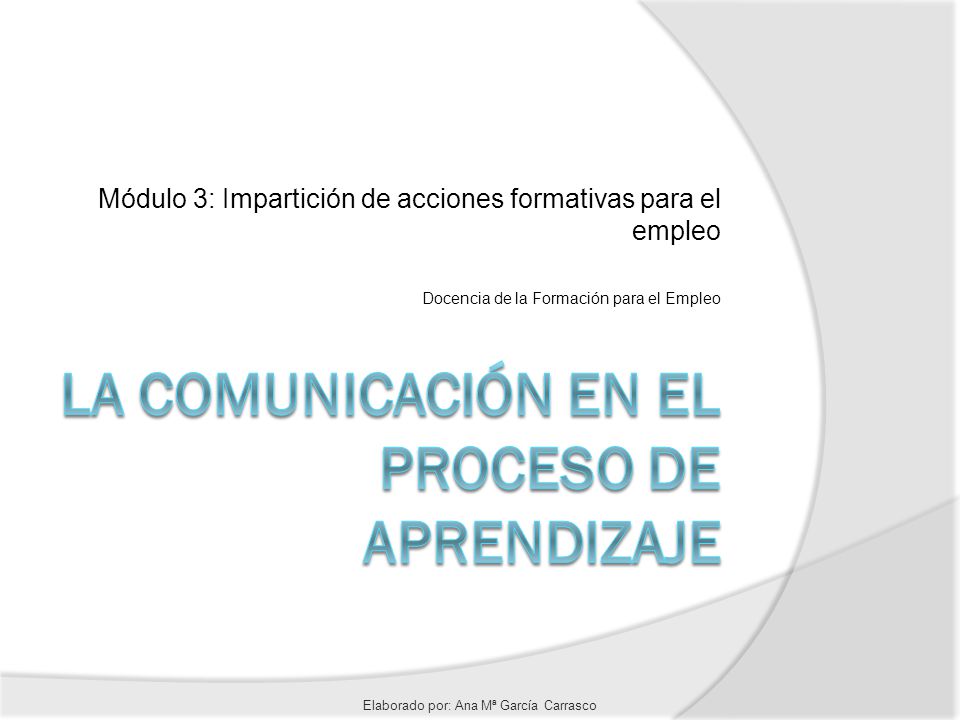 Módulo 3: Impartición de acciones formativas para el empleo

Docencia de la Formación para el Empleo

LA COMUNICACIÓN EN EL PROCESO DE APRENDIZAJE

Elaborado por: Ana Mª García Carrasco